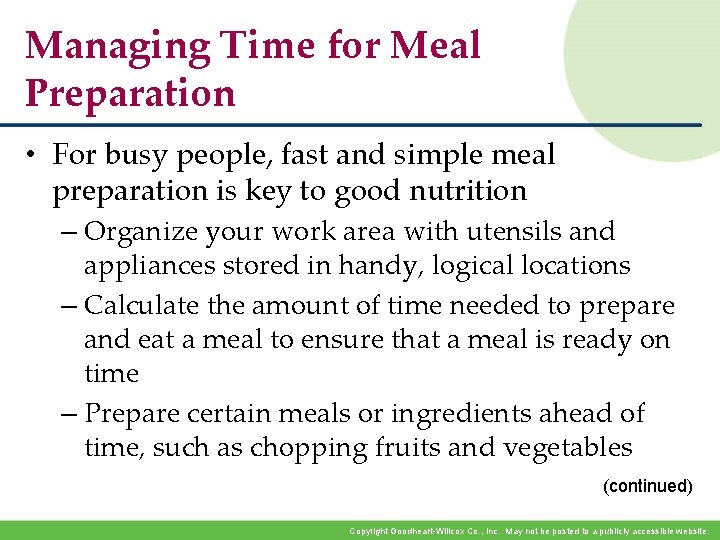 Managing Time for Meal Preparation

• For busy people, fast and simple meal preparation is key to good nutrition

– Organize your work area with utensils and appliances stored in handy, logical locations

– Calculate the amount of time needed to prepare and eat a meal to ensure that a meal is ready on time

– Prepare certain meals or ingredients ahead of time, such as chopping fruits and vegetables

(continued)

Copyright Goodheart-Willcox Co., Inc. May not be posted to a publicly accessible website.